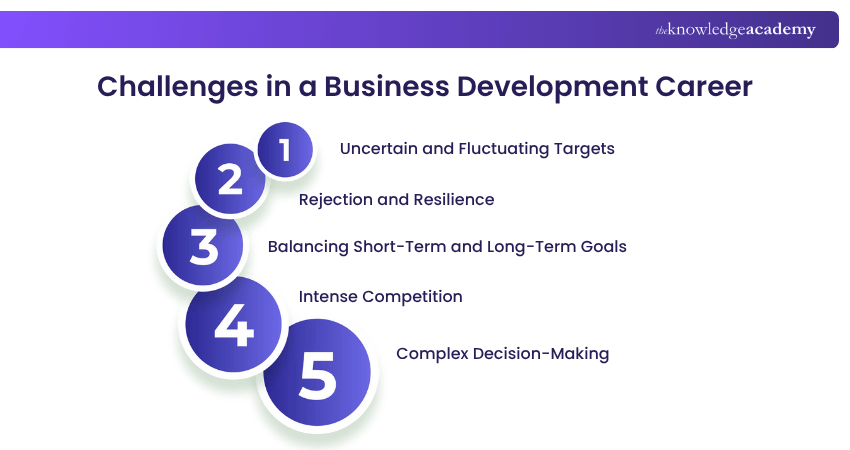 theknowledgeacademy

Challenges in a Business Development Career

1 Uncertain and Fluctuating Targets

2 Rejection and Resilience

3 Balancing Short-Term and Long-Term Goals

4 Intense Competition

5 Complex Decision-Making